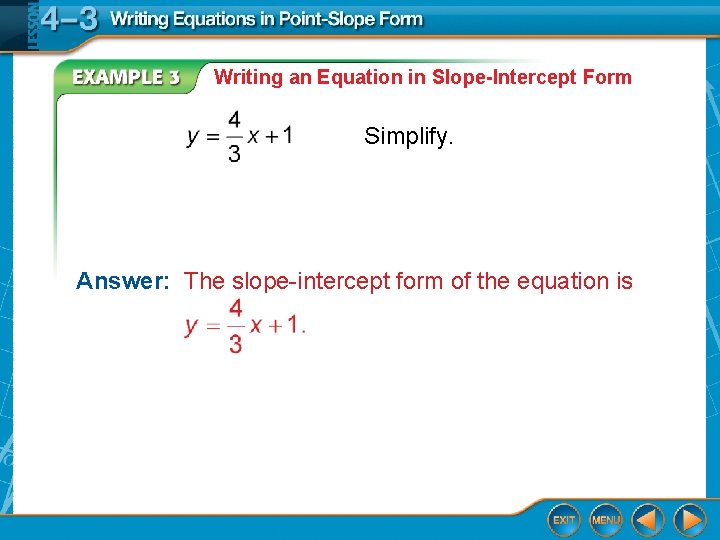 LESSON 4–3 Writing Equations in Point-Slope Form

EXAMPLE 3 Writing an Equation in Slope-Intercept Form

$y = \frac{4}{3}x + 1$ Simplify.

Answer: The slope-intercept form of the equation is $y = \frac{4}{3}x + 1$.

EXIT MENU